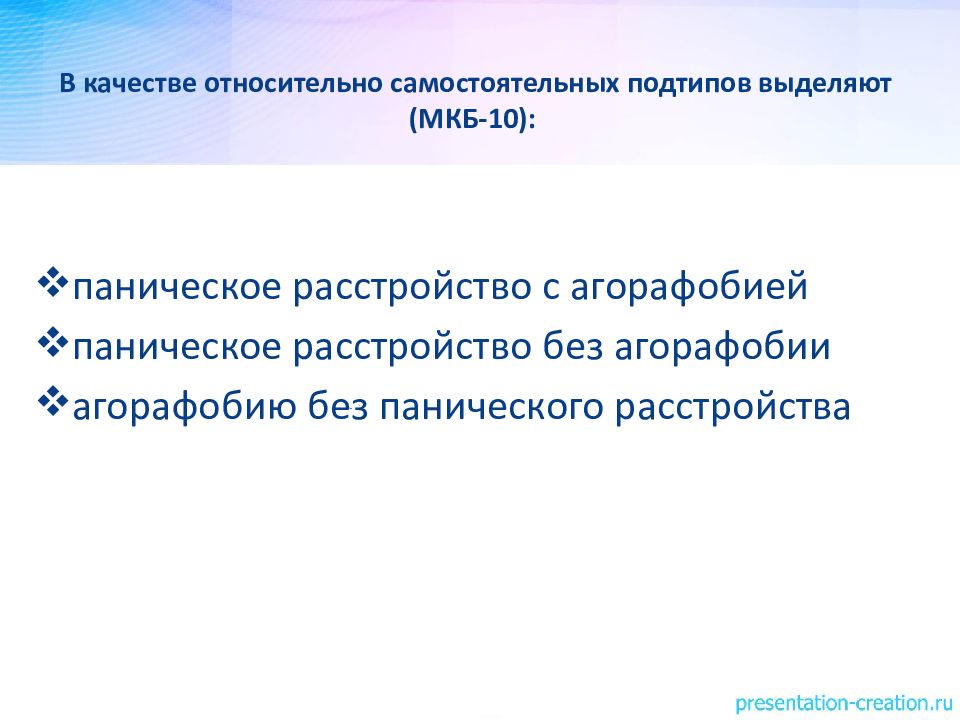 В качестве относительно самостоятельных подтипов выделяют (МКБ-10):

❖паническое расстройство с агорафобией
❖паническое расстройство без агорафобии
❖агорафобию без панического расстройства

presentation-creation.ru